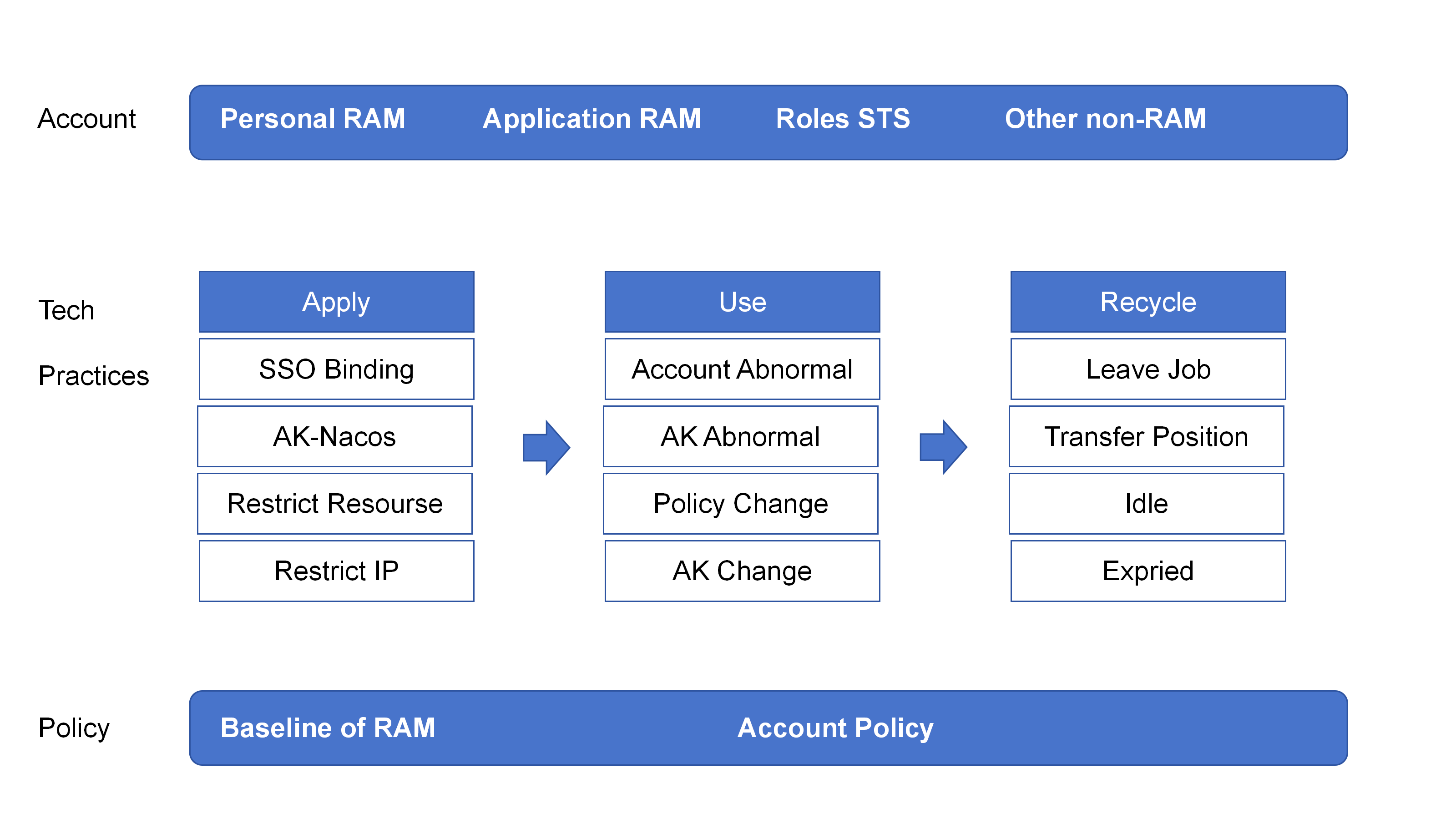 Account

Personal RAM Application RAM Roles STS Other non-RAM

Tech

Practices

Apply

SSO Binding

AK-Nacos

Restrict Resourse

Restrict IP

Use

Account Abnormal

AK Abnormal

Policy Change

AK Change

Recycle

Leave Job

Transfer Position

Idle

Expried

Policy

Baseline of RAM Account Policy